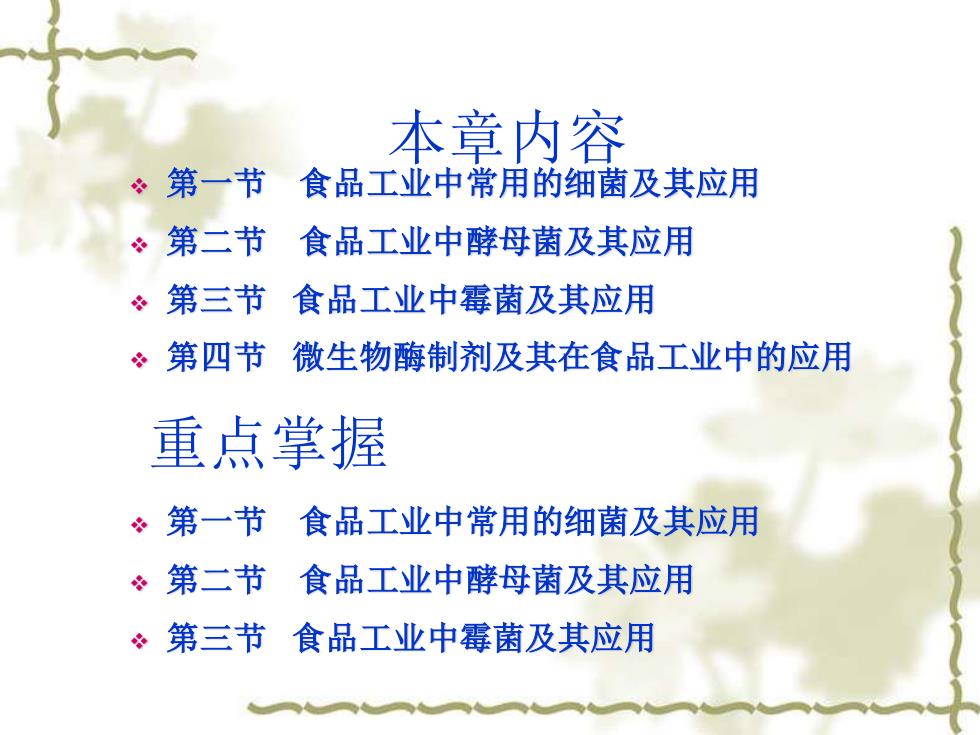 本章内容

❖ 第一节　食品工业中常用的细菌及其应用

❖ 第二节　食品工业中酵母菌及其应用

❖ 第三节　食品工业中霉菌及其应用

❖ 第四节　微生物酶制剂及其在食品工业中的应用

重点掌握

❖ 第一节　食品工业中常用的细菌及其应用

❖ 第二节　食品工业中酵母菌及其应用

❖ 第三节　食品工业中霉菌及其应用